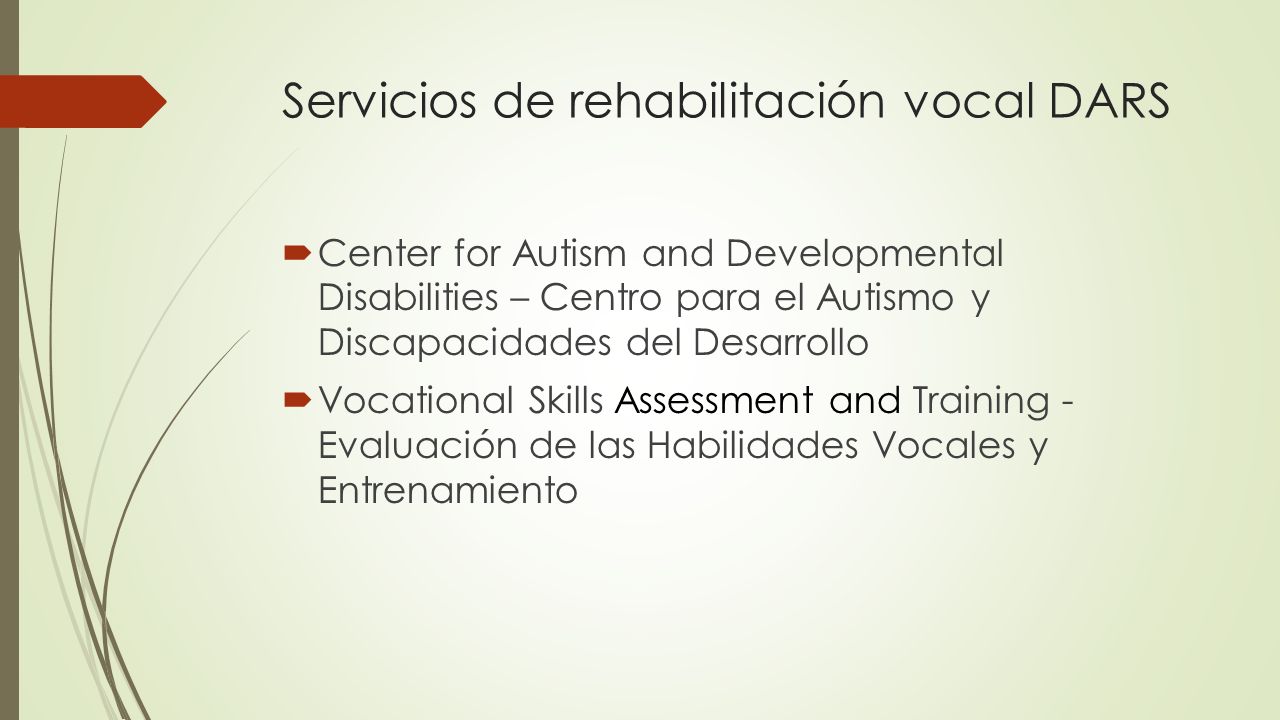 Servicios de rehabilitación vocal DARS

Center for Autism and Developmental Disabilities – Centro para el Autismo y Discapacidades del Desarrollo

Vocational Skills Assessment and Training - Evaluación de las Habilidades Vocales y Entrenamiento